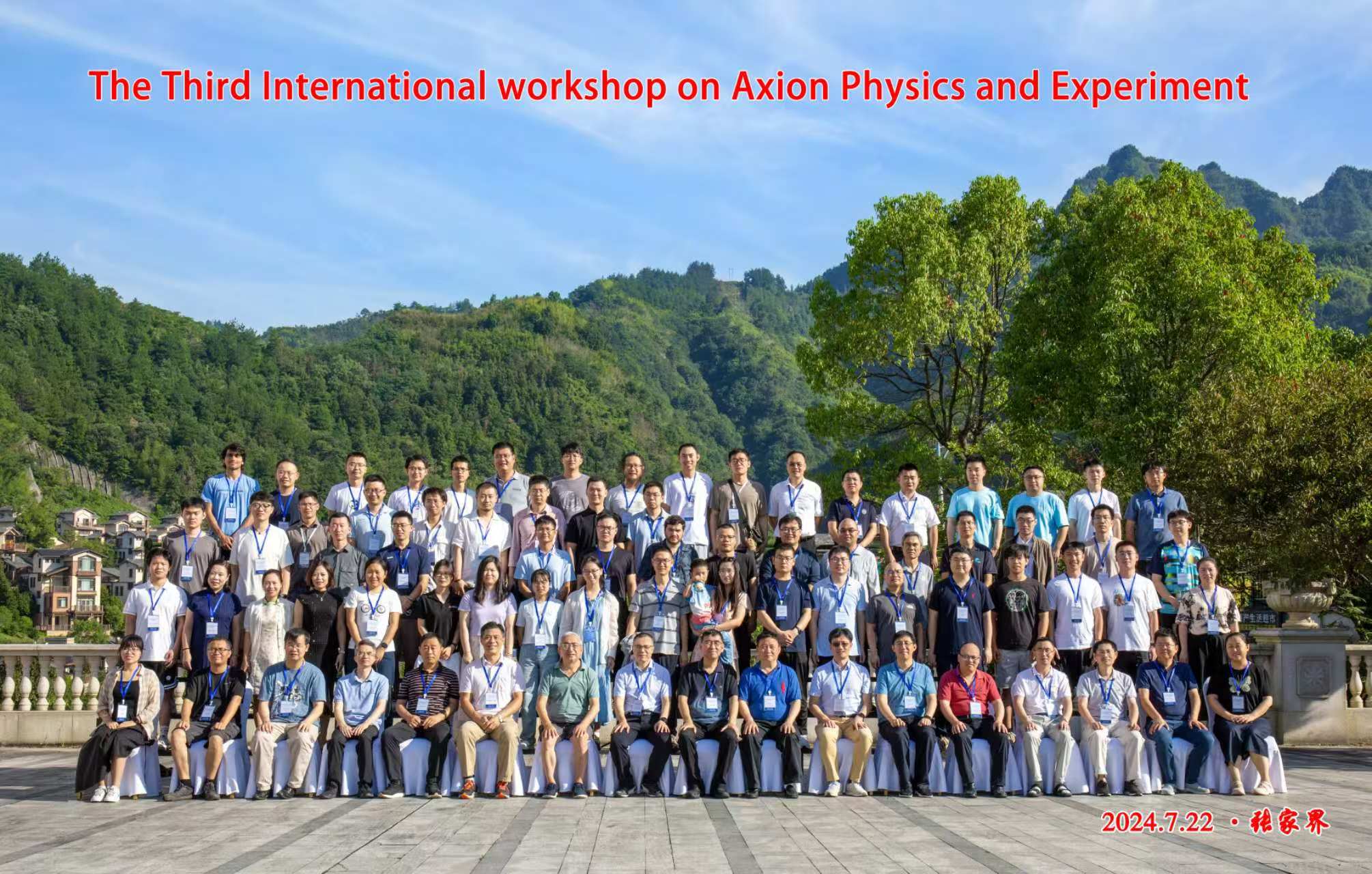 The Third International workshop on Axion Physics and Experiment

2024.7.22 · 张家界